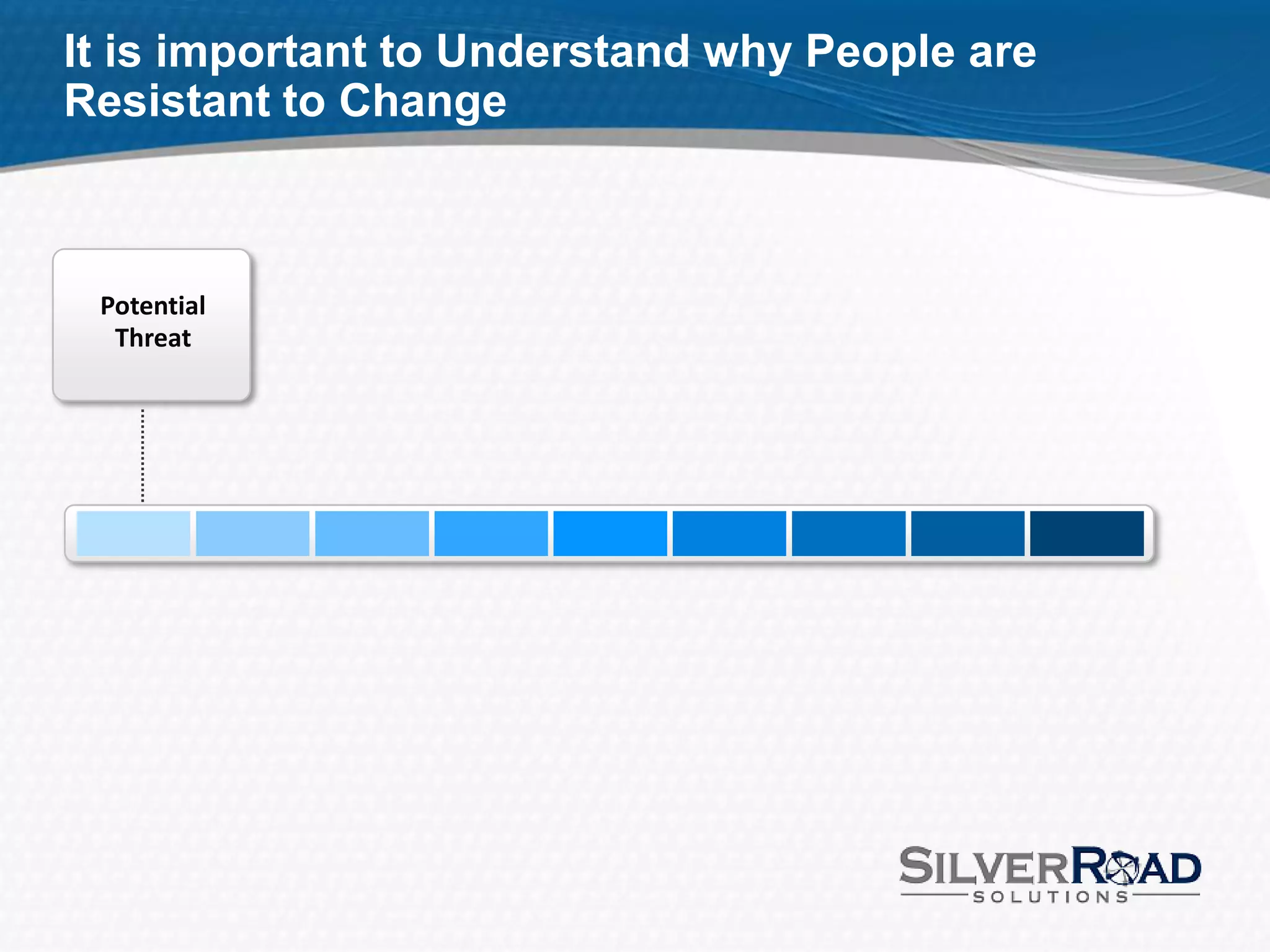 It is important to Understand why People are Resistant to Change

Potential Threat

SILVERROAD
SOLUTIONS